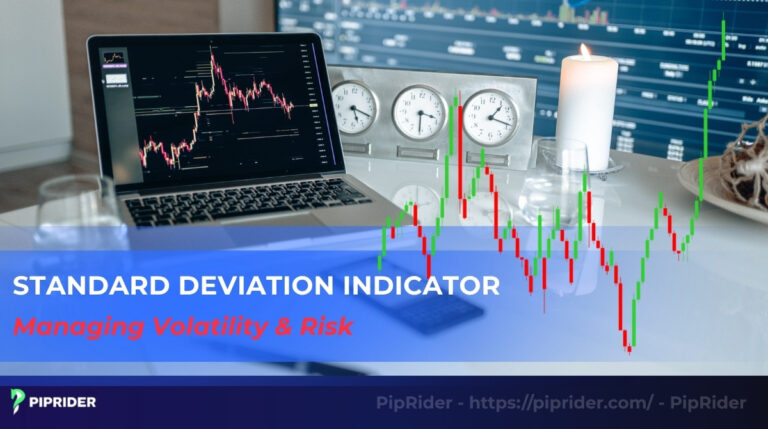 STANDARD DEVIATION INDICATOR
Managing Volatility & Risk

PIPRIDER

PipRider - https://piprider.com/ - PipRider